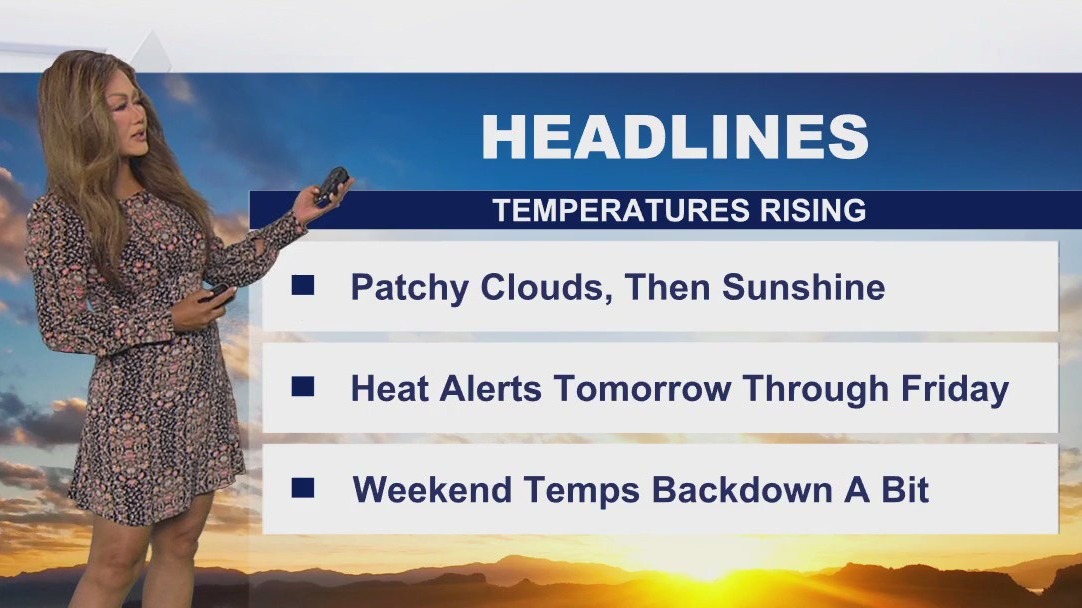 HEADLINES

TEMPERATURES RISING

■ Patchy Clouds, Then Sunshine

■ Heat Alerts Tomorrow Through Friday

■ Weekend Temps Backdown A Bit